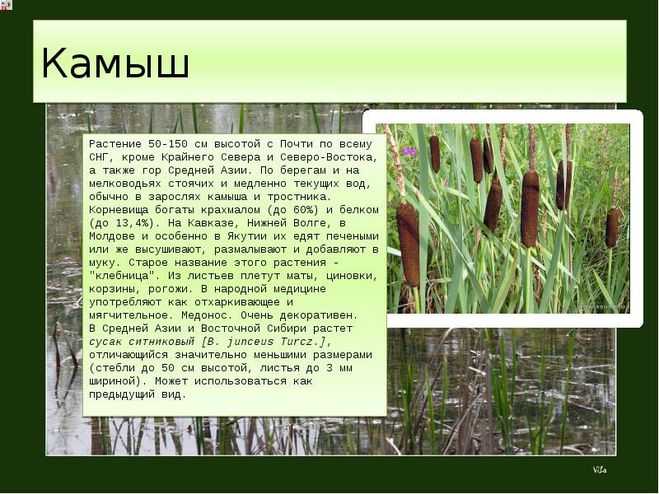 Камыш

Растение 50-150 см высотой с Почти по всему СНГ, кроме Крайнего Севера и Северо-Востока, а также гор Средней Азии. По берегам и на мелководьях стоячих и медленно текущих вод, обычно в зарослях камыша и тростника. Корневища богаты крахмалом (до 60%) и белком (до 13,4%). На Кавказе, Нижней Волге, в Молдове и особенно в Якутии их едят печеными или же высушивают, размалывают и добавляют в муку. Старое название этого растения - "клебница". Из листьев плетут маты, циновки, корзины, рогожи. В народной медицине употребляют как отхаркивающее и мягчительное. Медонос. Очень декоративен. В Средней Азии и Восточной Сибири растет сусак ситниковый [B. junceus Turcz.], отличающийся значительно меньшими размерами (стебли до 50 см высотой, листья до 3 мм шириной). Может использоваться как предыдущий вид.

ViLa